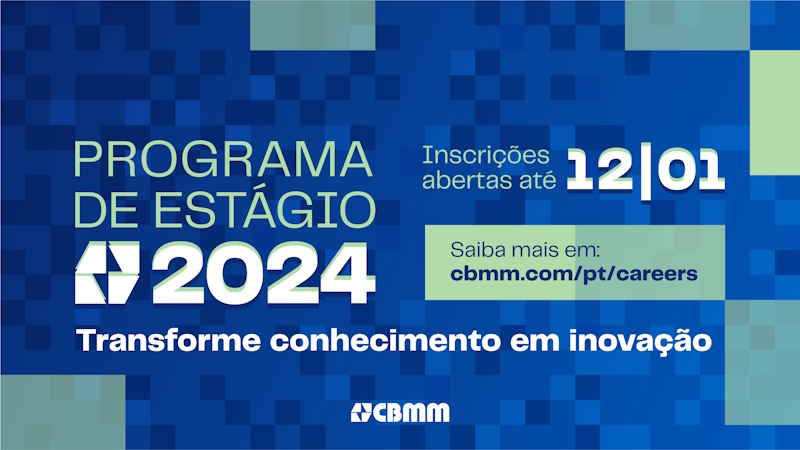 PROGRAMA DE ESTÁGIO 2024

Inscrições abertas até 12|01

Saiba mais em:
cbmm.com/pt/careers

Transforme conhecimento em inovação

CBMM